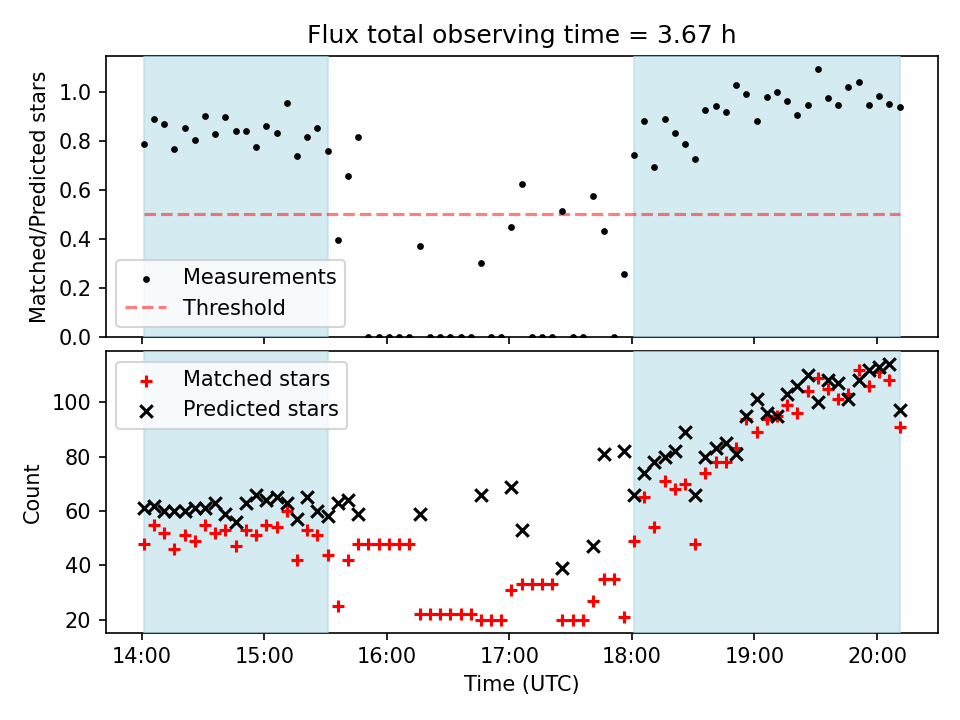 Flux total observing time = 3.67 h

Matched/Predicted stars

1.0
0.8
0.6
0.4
0.2
0.0

Measurements
Threshold

Matched stars
Predicted stars

Count

100
80
60
40
20

14:00
15:00
16:00
17:00
18:00
19:00
20:00

Time (UTC)